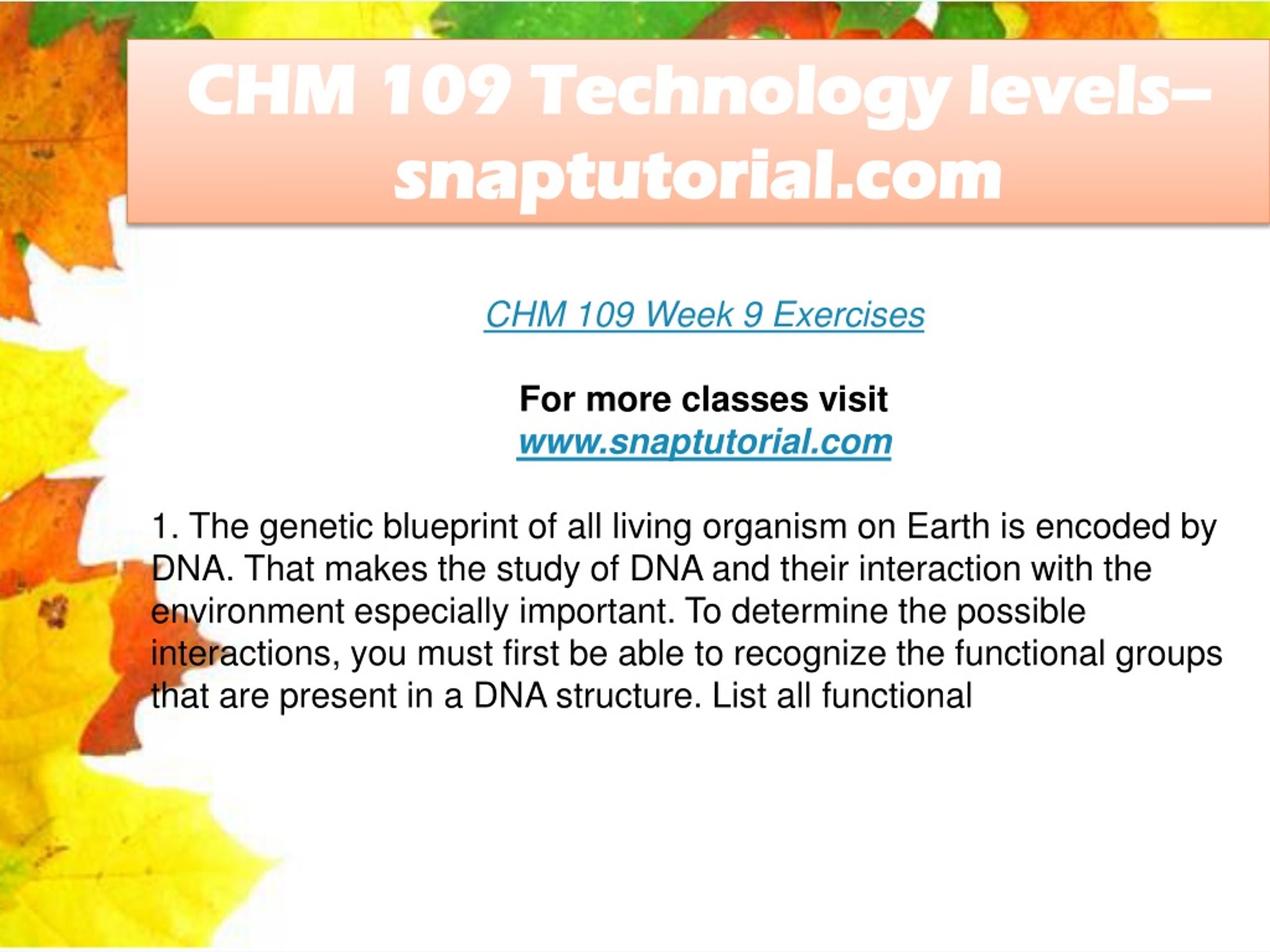 CHM 109 Technology levels–snaptutorial.com

CHM 109 Week 9 Exercises

For more classes visit
www.snaptutorial.com

1. The genetic blueprint of all living organism on Earth is encoded by DNA. That makes the study of DNA and their interaction with the environment especially important. To determine the possible interactions, you must first be able to recognize the functional groups that are present in a DNA structure. List all functional